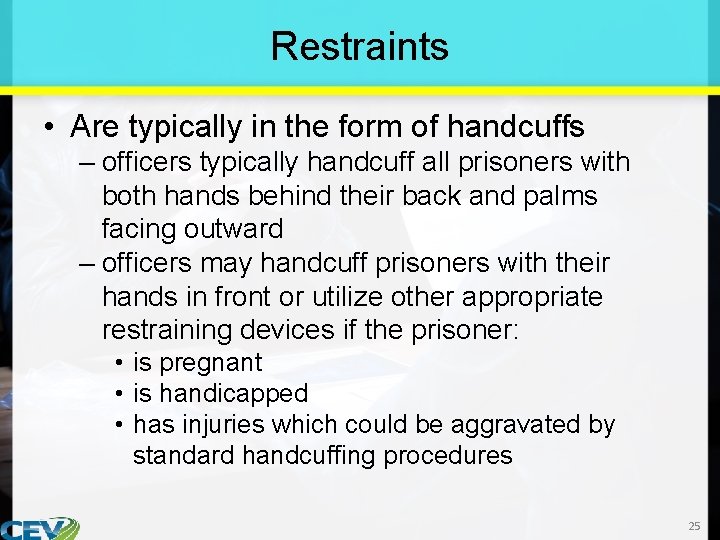 Restraints

• Are typically in the form of handcuffs
– officers typically handcuff all prisoners with both hands behind their back and palms facing outward
– officers may handcuff prisoners with their hands in front or utilize other appropriate restraining devices if the prisoner:
• is pregnant
• is handicapped
• has injuries which could be aggravated by standard handcuffing procedures

CEV

25